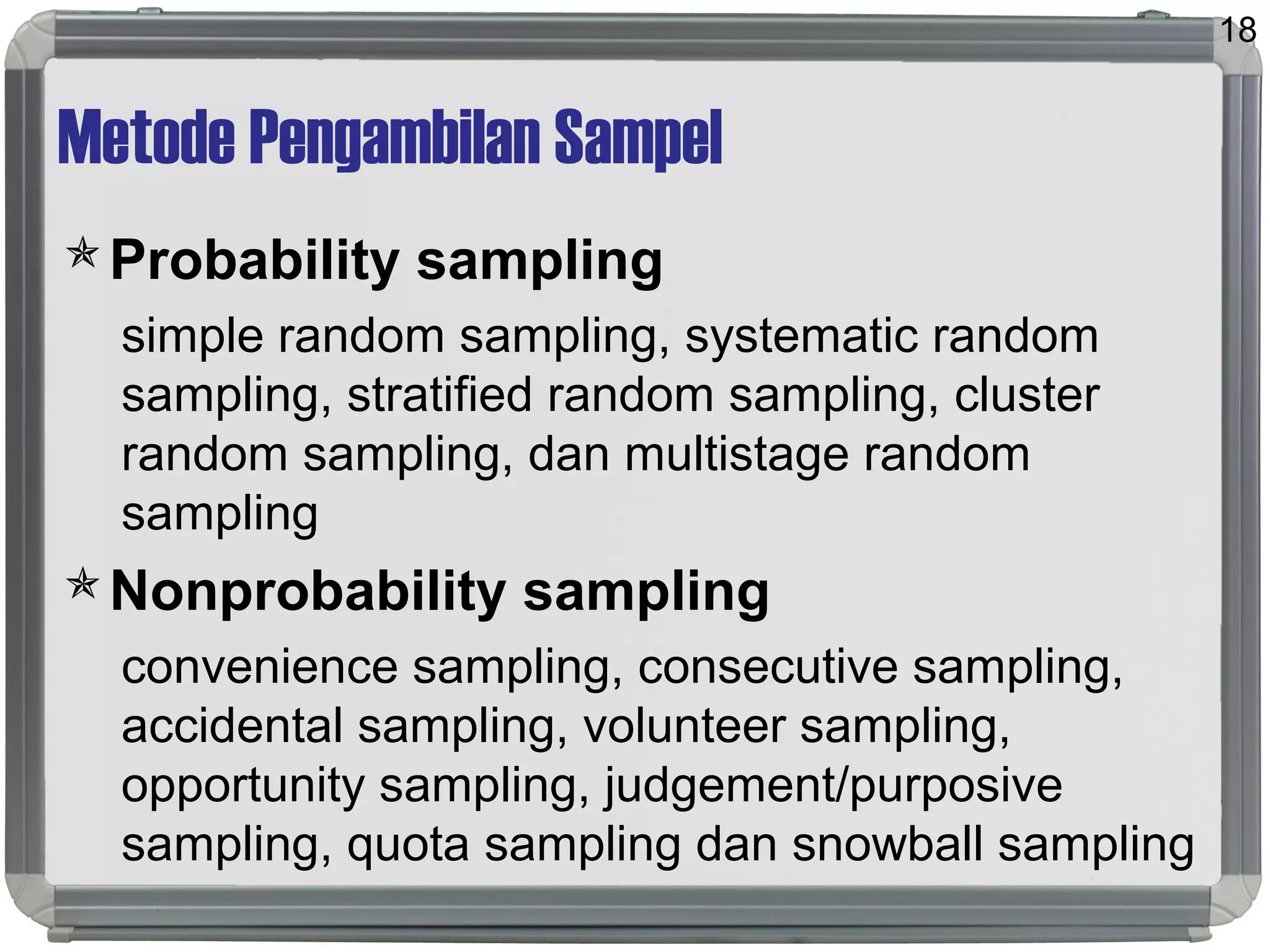 18

Metode Pengambilan Sampel

✯ Probability sampling

simple random sampling, systematic random sampling, stratified random sampling, cluster random sampling, dan multistage random sampling

✯ Nonprobability sampling

convenience sampling, consecutive sampling, accidental sampling, volunteer sampling, opportunity sampling, judgement/purposive sampling, quota sampling dan snowball sampling